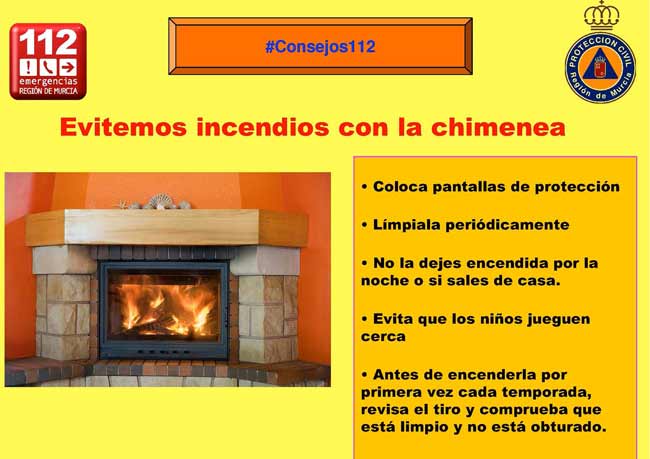 112
emergencias
REGIÓN DE MURCIA

#Consejos112

PROTECCION CIVIL
Región de Murcia

Evitemos incendios con la chimenea

• Coloca pantallas de protección

• Límpiala periódicamente

• No la dejes encendida por la noche o si sales de casa.

• Evita que los niños jueguen cerca

• Antes de encenderla por primera vez cada temporada, revisa el tiro y comprueba que está limpio y no está obturado.